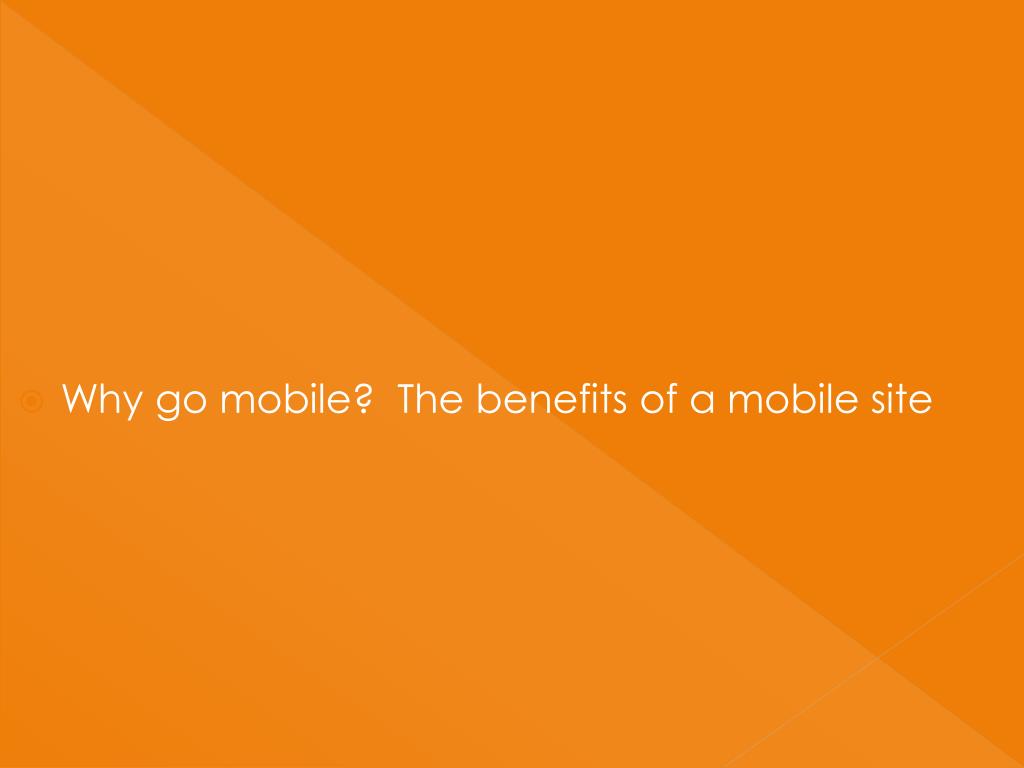 Why go mobile?  The benefits of a mobile site